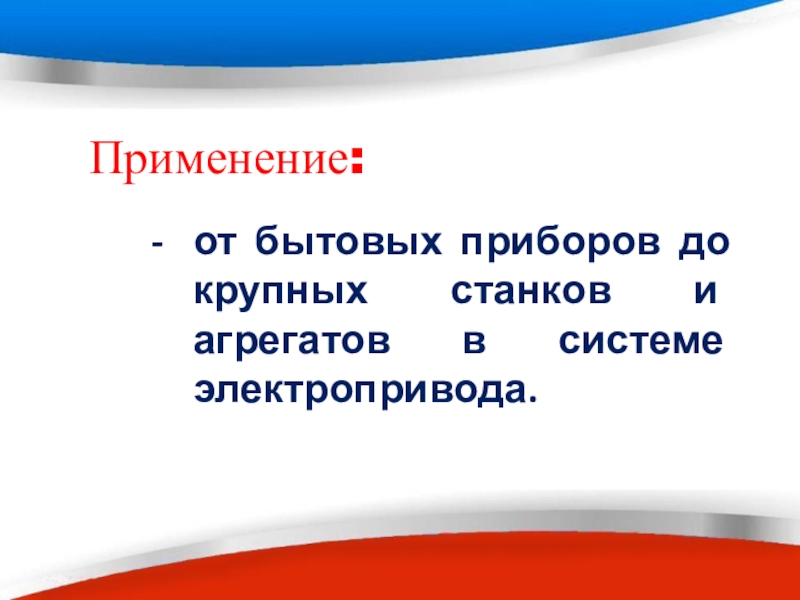 Применение:

- от бытовых приборов до крупных станков и агрегатов в системе электропривода.